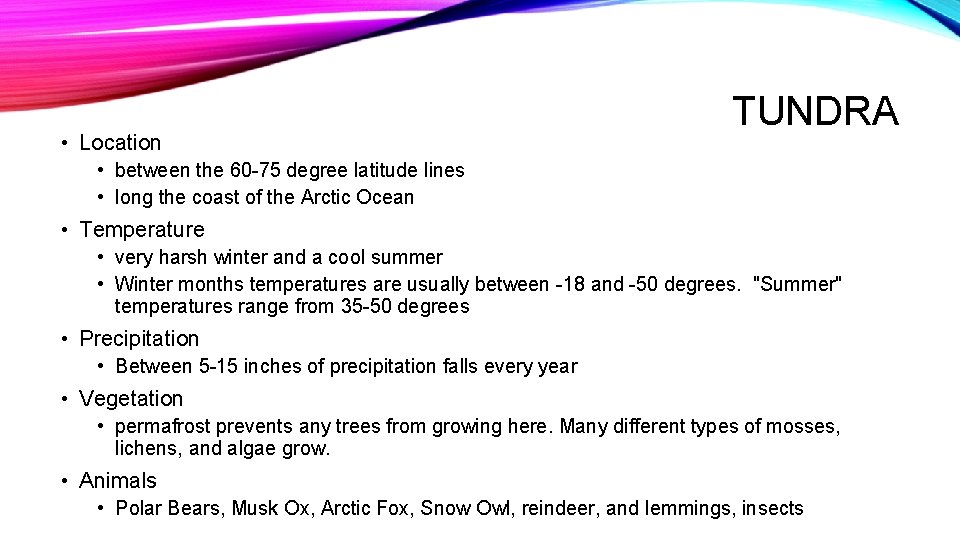 TUNDRA

• Location
  • between the 60-75 degree latitude lines
  • long the coast of the Arctic Ocean
• Temperature
  • very harsh winter and a cool summer
  • Winter months temperatures are usually between -18 and -50 degrees. "Summer" temperatures range from 35-50 degrees
• Precipitation
  • Between 5-15 inches of precipitation falls every year
• Vegetation
  • permafrost prevents any trees from growing here. Many different types of mosses, lichens, and algae grow.
• Animals
  • Polar Bears, Musk Ox, Arctic Fox, Snow Owl, reindeer, and lemmings, insects